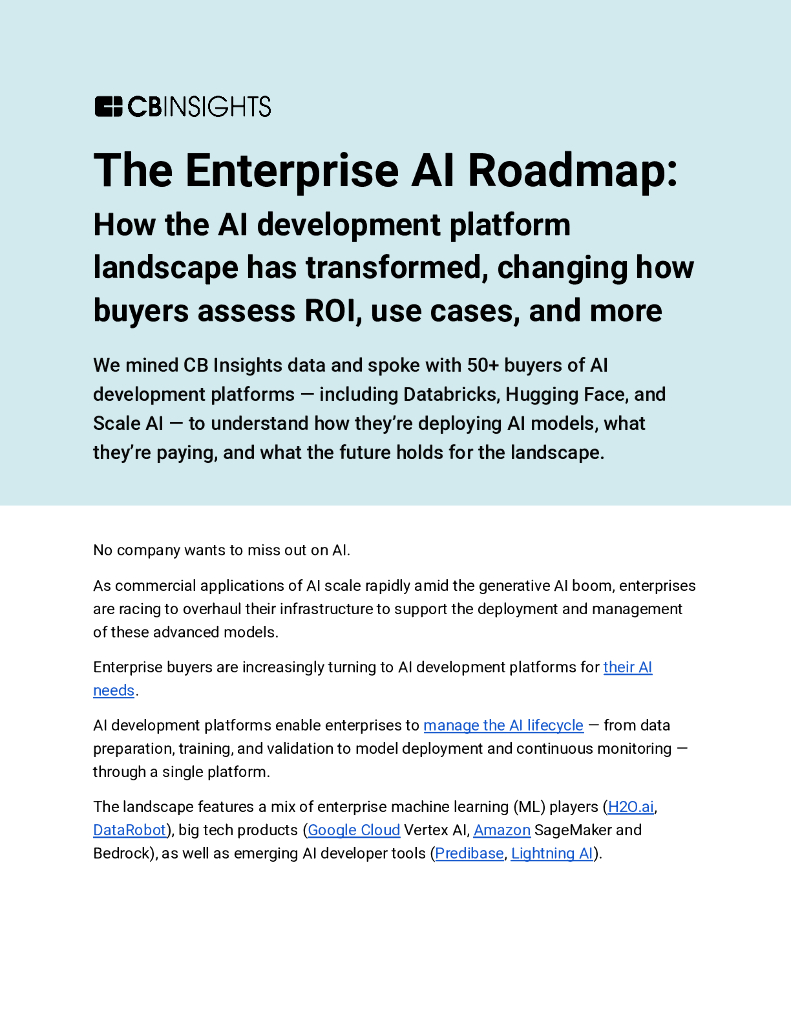 CBINSIGHTS

The Enterprise AI Roadmap:

How the AI development platform landscape has transformed, changing how buyers assess ROI, use cases, and more

We mined CB Insights data and spoke with 50+ buyers of AI development platforms — including Databricks, Hugging Face, and Scale AI — to understand how they're deploying AI models, what they're paying, and what the future holds for the landscape.

No company wants to miss out on AI.

As commercial applications of AI scale rapidly amid the generative AI boom, enterprises are racing to overhaul their infrastructure to support the deployment and management of these advanced models.

Enterprise buyers are increasingly turning to AI development platforms for their AI needs.

AI development platforms enable enterprises to manage the AI lifecycle — from data preparation, training, and validation to model deployment and continuous monitoring — through a single platform.

The landscape features a mix of enterprise machine learning (ML) players (H2O.ai, DataRobot), big tech products (Google Cloud Vertex AI, Amazon SageMaker and Bedrock), as well as emerging AI developer tools (Predibase, Lightning AI).